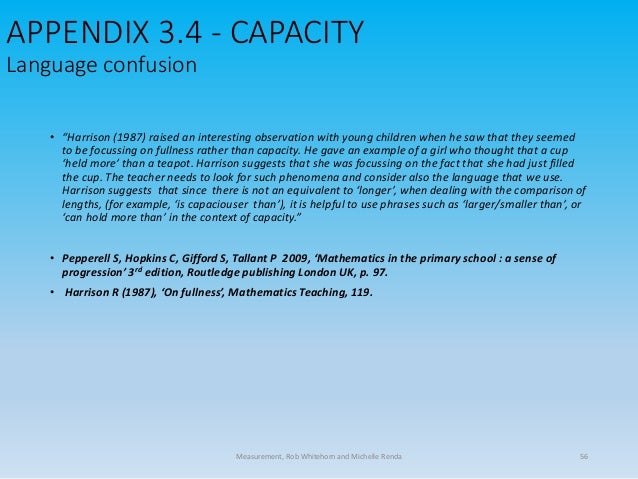 APPENDIX 3.4 - CAPACITY
Language confusion

• "Harrison (1987) raised an interesting observation with young children when he saw that they seemed to be focussing on fullness rather than capacity. He gave an example of a girl who thought that a cup 'held more' than a teapot. Harrison suggests that she was focussing on the fact that she had just filled the cup. The teacher needs to look for such phenomena and consider also the language that we use. Harrison suggests that since there is not an equivalent to 'longer', when dealing with the comparison of lengths, (for example, 'is capaciouser than'), it is helpful to use phrases such as 'larger/smaller than', or 'can hold more than' in the context of capacity."

• Pepperell S, Hopkins C, Gifford S, Tallant P 2009, 'Mathematics in the primary school : a sense of progression' 3$^{rd}$ edition, Routledge publishing London UK, p. 97.

• Harrison R (1987), 'On fullness', Mathematics Teaching, 119.

Measurement, Rob Whitehorn and Michelle Renda

56